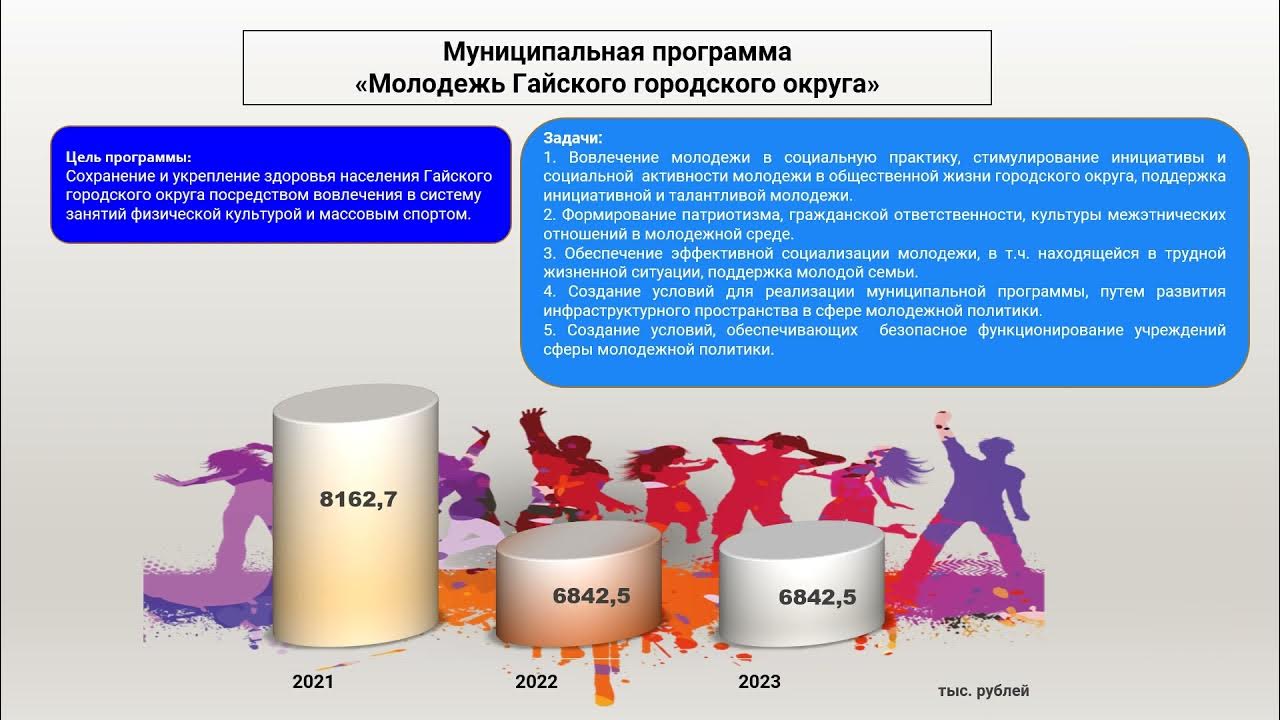 Муниципальная программа
«Молодежь Гайского городского округа»

Цель программы:
Сохранение и укрепление здоровья населения Гайского городского округа посредством вовлечения в систему занятий физической культурой и массовым спортом.

Задачи:
1. Вовлечение молодежи в социальную практику, стимулирование инициативы и социальной активности молодежи в общественной жизни городского округа, поддержка инициативной и талантливой молодежи.
2. Формирование патриотизма, гражданской ответственности, культуры межэтнических отношений в молодежной среде.
3. Обеспечение эффективной социализации молодежи, в т.ч. находящейся в трудной жизненной ситуации, поддержка молодой семьи.
4. Создание условий для реализации муниципальной программы, путем развития инфраструктурного пространства в сфере молодежной политики.
5. Создание условий, обеспечивающих безопасное функционирование учреждений сферы молодежной политики.

8162,7
6842,5
6842,5
2021
2022
2023
тыс. рублей